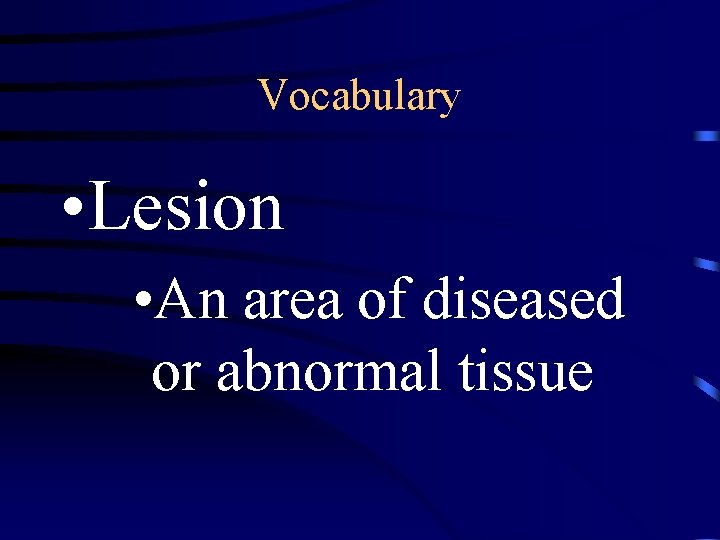 Vocabulary

•Lesion

•An area of diseased or abnormal tissue